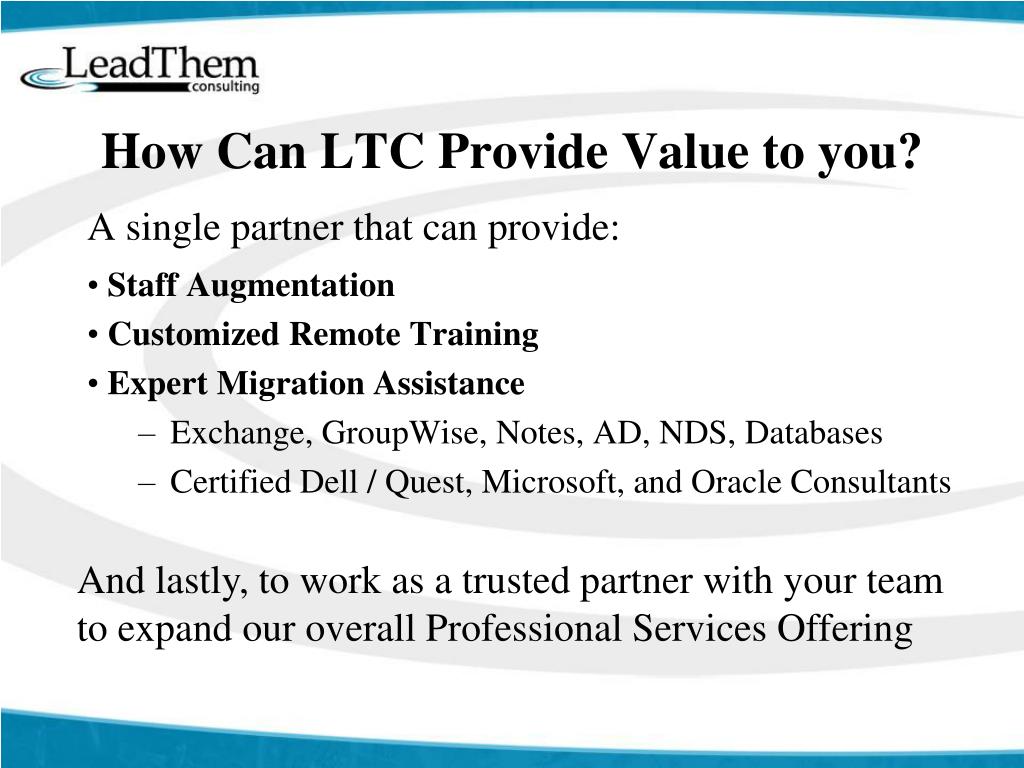 LeadThem
consulting

How Can LTC Provide Value to you?

A single partner that can provide:

• Staff Augmentation
• Customized Remote Training
• Expert Migration Assistance
– Exchange, GroupWise, Notes, AD, NDS, Databases
– Certified Dell / Quest, Microsoft, and Oracle Consultants

And lastly, to work as a trusted partner with your team to expand our overall Professional Services Offering